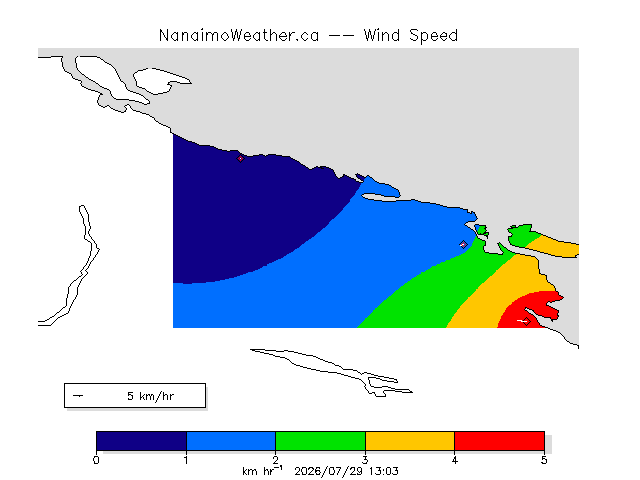 NanaimoWeather.ca -- Wind Speed

5 km/hr

0 1 2 3 4 5

km hr$^{-1}$ 2026/07/29 13:03